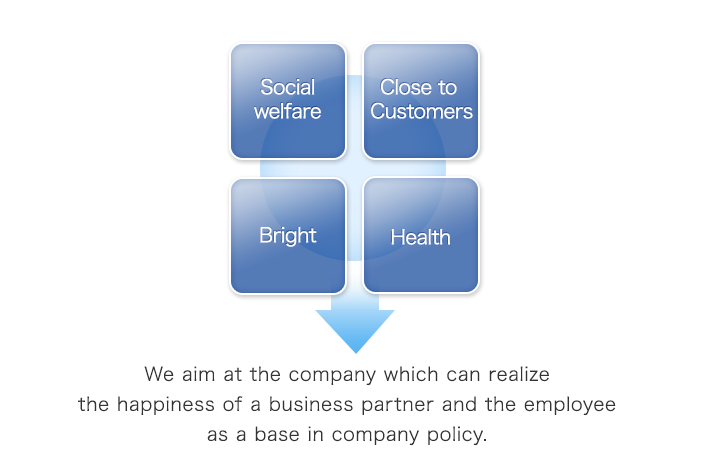 Social welfare

Close to Customers

Bright

Health

We aim at the company which can realize the happiness of a business partner and the employee as a base in company policy.